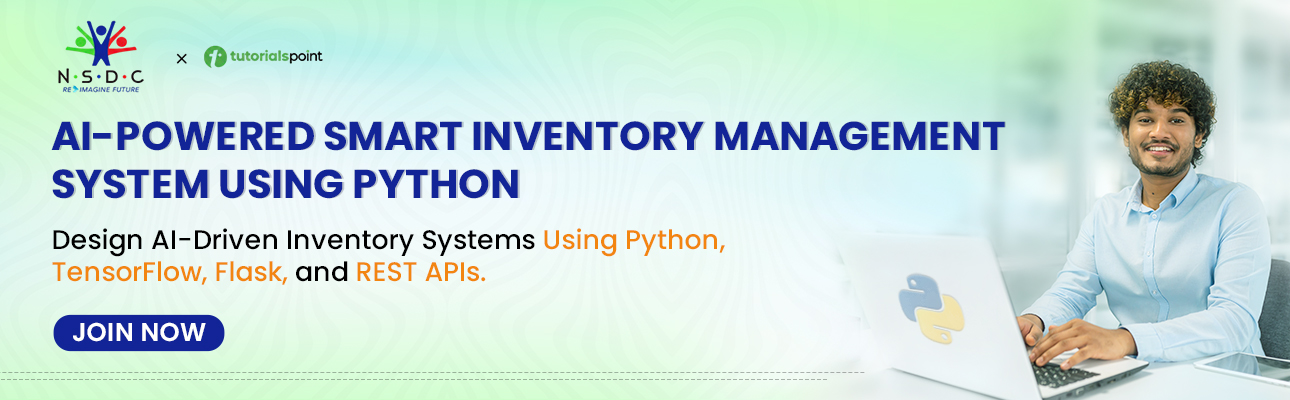 N·S·D·C
RE IMAGINE FUTURE
×
tutorialspoint

AI-POWERED SMART INVENTORY MANAGEMENT SYSTEM USING PYTHON

Design AI-Driven Inventory Systems Using Python, TensorFlow, Flask, and REST APIs.

JOIN NOW